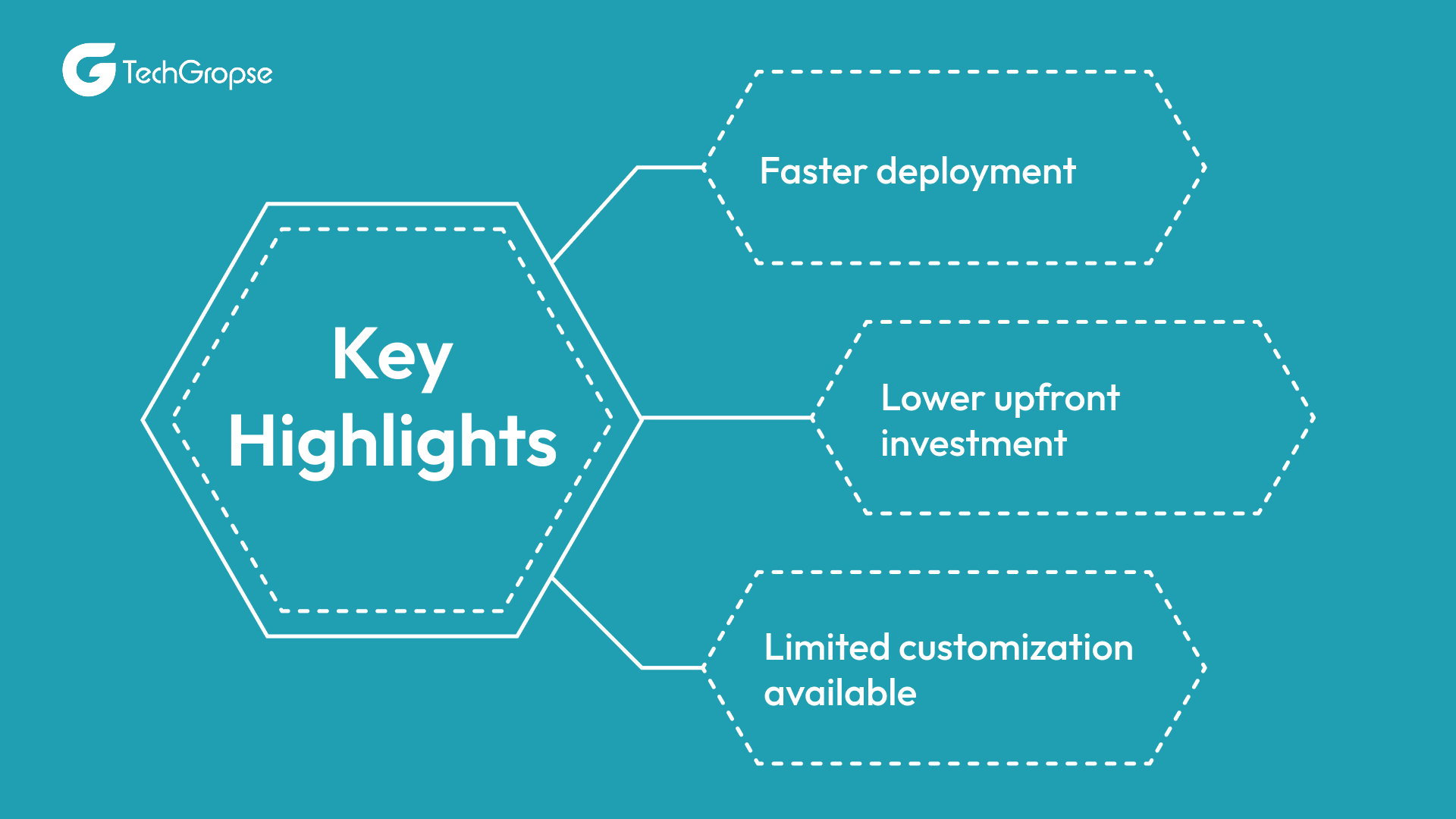 TechGropse

Key Highlights

Faster deployment

Lower upfront investment

Limited customization available